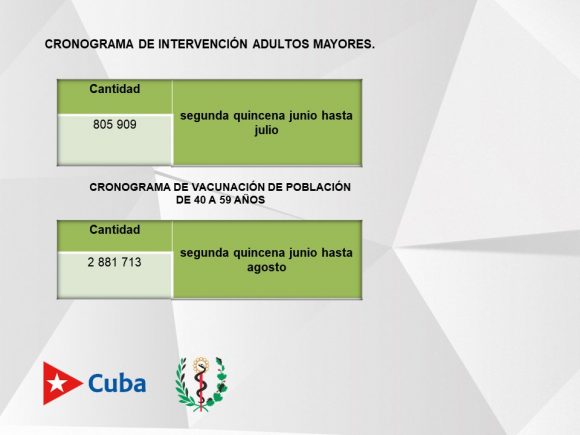 CRONOGRAMA DE INTERVENCIÓN ADULTOS MAYORES.

| Cantidad | segunda quincena junio hasta julio |
|---|---|
| 805 909 | |

CRONOGRAMA DE VACUNACIÓN DE POBLACIÓN DE 40 A 59 AÑOS

| Cantidad | segunda quincena junio hasta agosto |
|---|---|
| 2 881 713 | |

Cuba